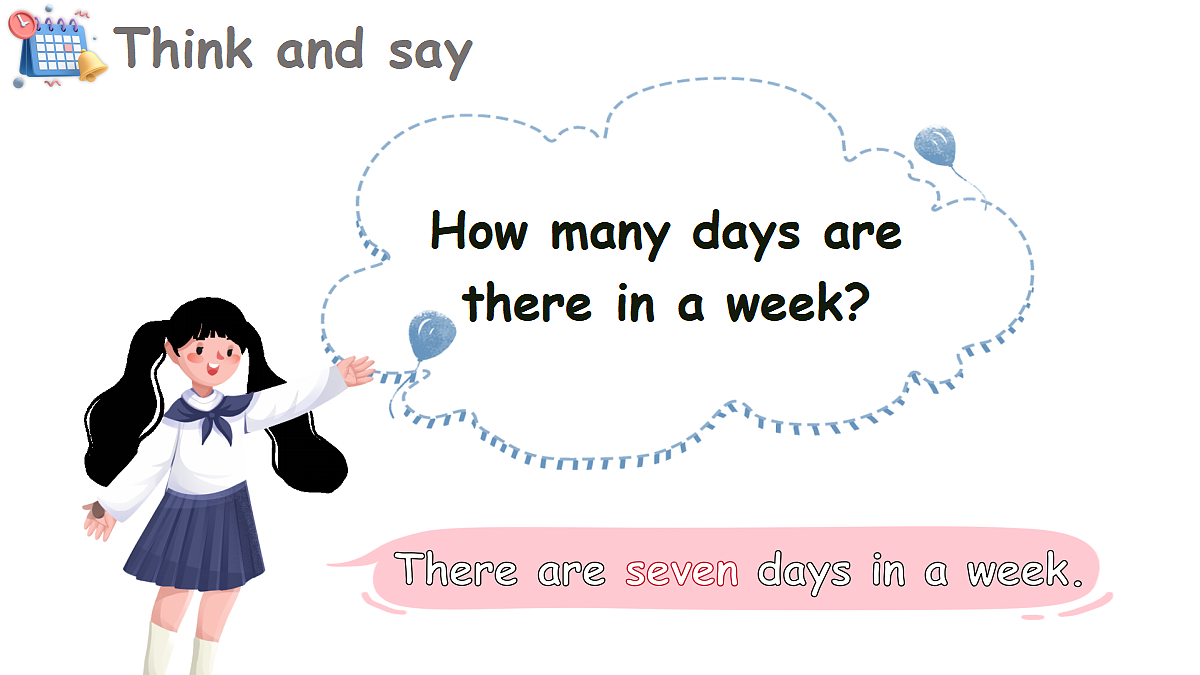 Think and say

How many days are there in a week?

There are seven days in a week.